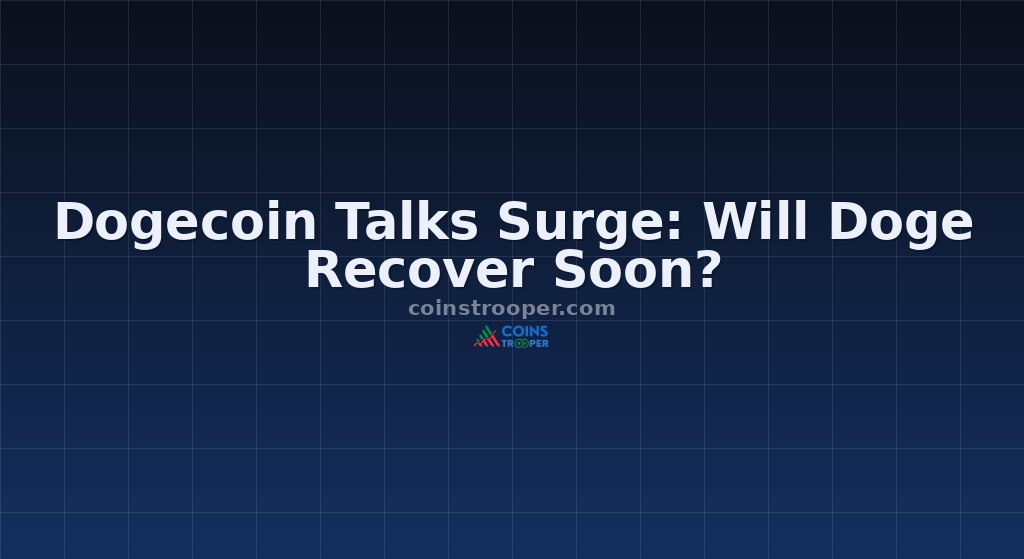 Dogecoin Talks Surge: Will Doge Recover Soon?

coinstrooper.com

COINS TROOPER